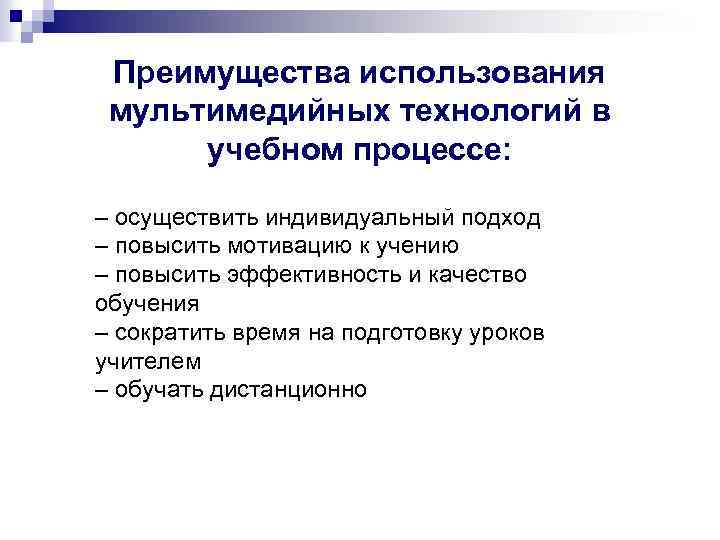 Преимущества использования мультимедийных технологий в учебном процессе:

– осуществить индивидуальный подход
– повысить мотивацию к учению
– повысить эффективность и качество обучения
– сократить время на подготовку уроков учителем
– обучать дистанционно